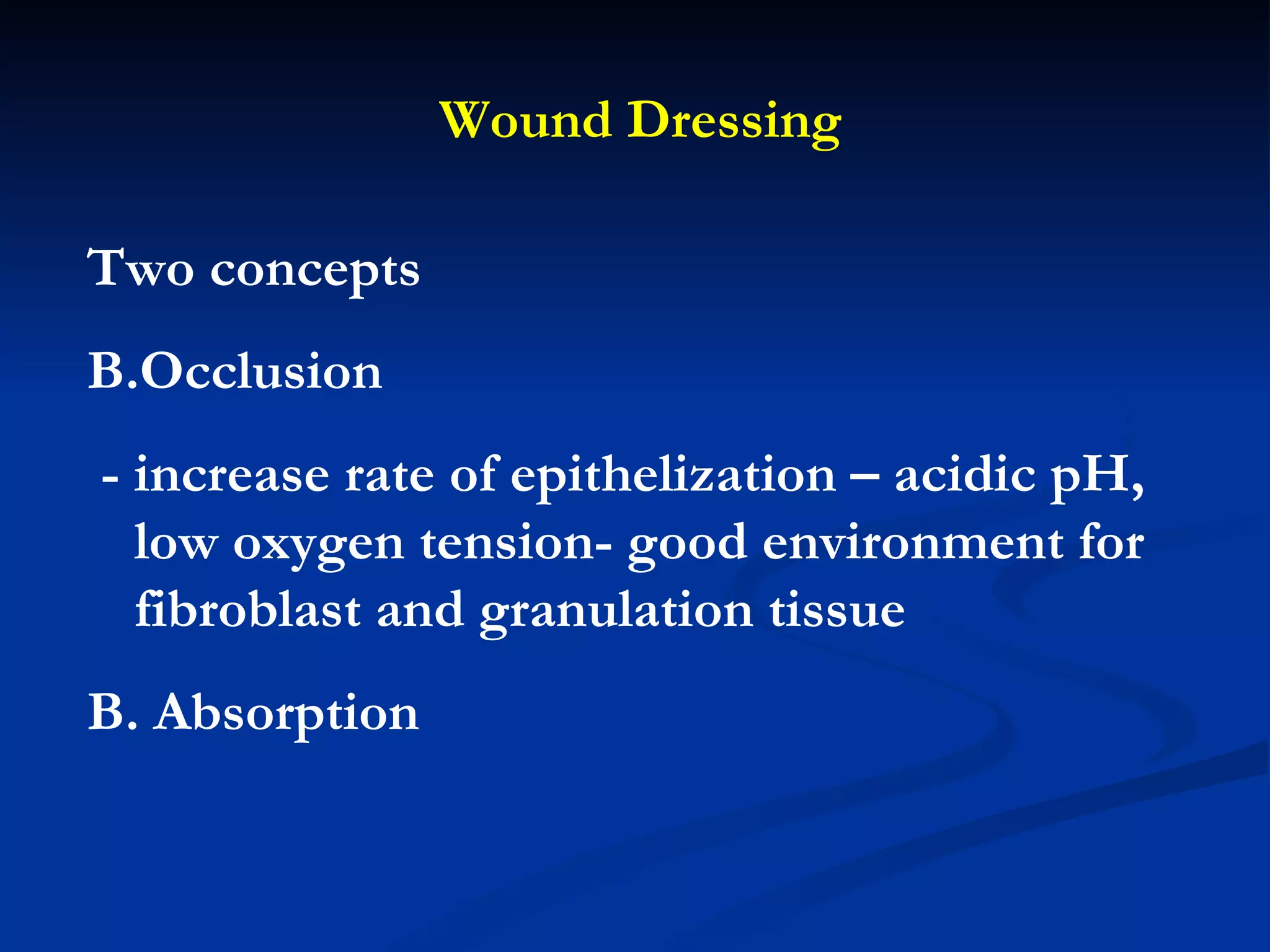 Wound Dressing

Two concepts

B.Occlusion

- increase rate of epithelization – acidic pH, low oxygen tension- good environment for fibroblast and granulation tissue

B. Absorption